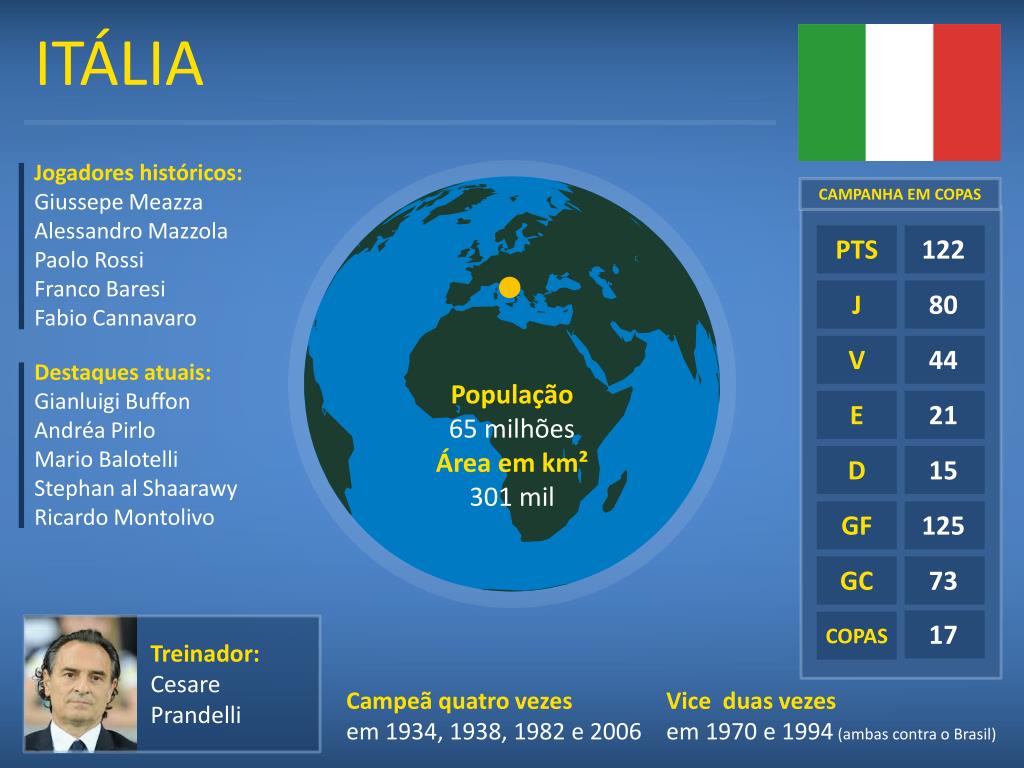 ITÁLIA

Jogadores históricos:
Giussepe Meazza
Alessandro Mazzola
Paolo Rossi
Franco Baresi
Fabio Cannavaro

Destaques atuais:
Gianluigi Buffon
Andréa Pirlo
Mario Balotelli
Stephan al Shaarawy
Ricardo Montolivo

População
65 milhões
Área em km²
301 mil

CAMPANHA EM COPAS

| PTS | 122 |
|---|---|
| J | 80 |
| V | 44 |
| E | 21 |
| D | 15 |
| GF | 125 |
| GC | 73 |
| COPAS | 17 |

Treinador:
Cesare
Prandelli

Campeã quatro vezes
em 1934, 1938, 1982 e 2006

Vice duas vezes
em 1970 e 1994 (ambas contra o Brasil)